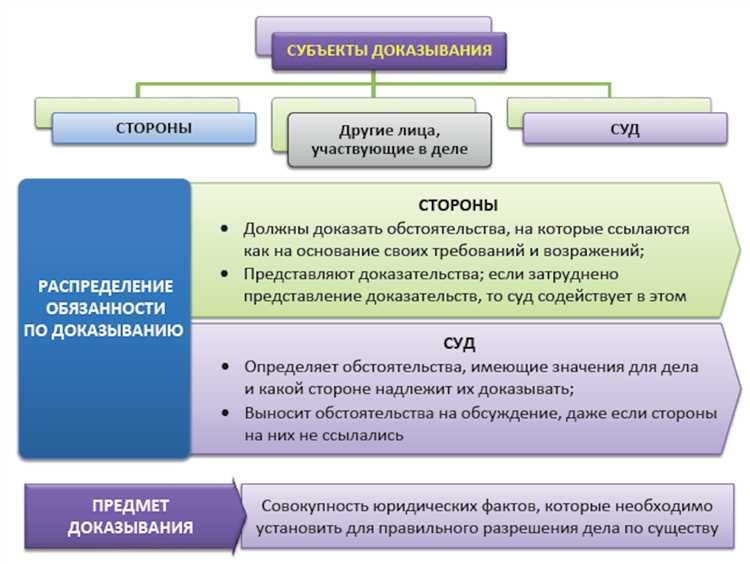 СУБЪЕКТЫ ДОКАЗЫВАНИЯ

СТОРОНЫ

Другие лица, участвующие в деле

СУД

РАСПРЕДЕЛЕНИЕ ОБЯЗАННОСТИ ПО ДОКАЗЫВАНИЮ

СТОРОНЫ

• Должны доказать обстоятельства, на которые ссылаются как на основание своих требований и возражений;
• Представляют доказательства; если затруднено представление доказательств, то суд содействует в этом

СУД

• Определяет обстоятельства, имеющие значения для дела и какой стороне надлежит их доказывать;
• Выносит обстоятельства на обсуждение, даже если стороны на них не ссылались

ПРЕДМЕТ ДОКАЗЫВАНИЯ

Совокупность юридических фактов, которые необходимо установить для правильного разрешения дела по существу